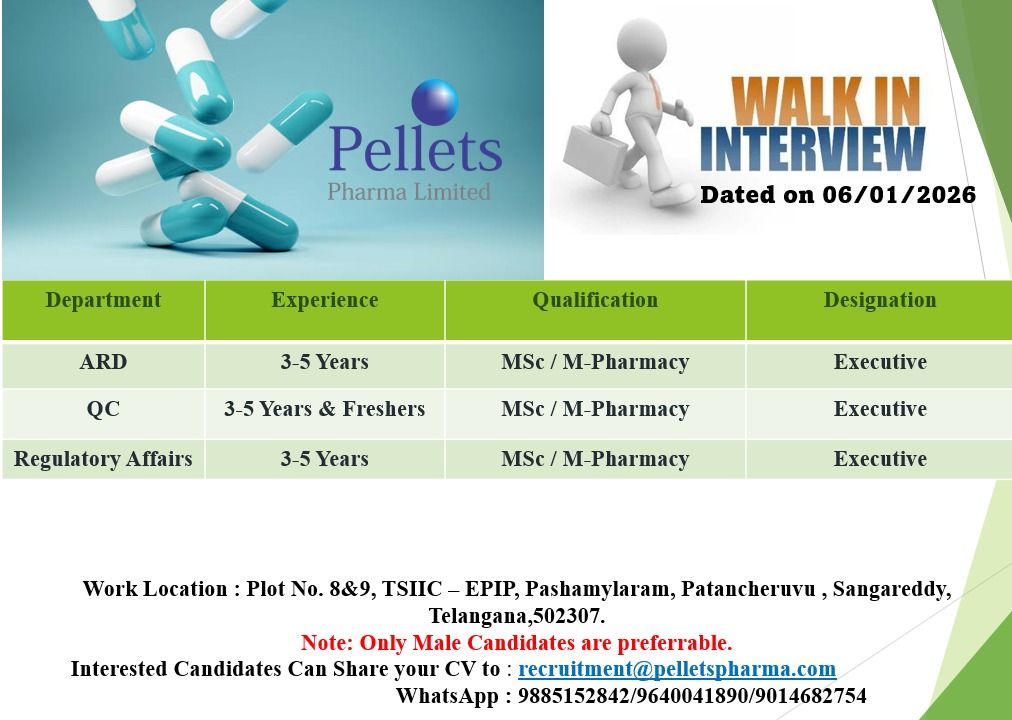 Pellets
Pharma Limited

WALK IN
INTERVIEW
Dated on 06/01/2026

| Department | Experience | Qualification | Designation |
|---|---|---|---|
| ARD | 3-5 Years | MSc / M-Pharmacy | Executive |
| QC | 3-5 Years & Freshers | MSc / M-Pharmacy | Executive |
| Regulatory Affairs | 3-5 Years | MSc / M-Pharmacy | Executive |

Work Location : Plot No. 8&9, TSIIC – EPIP, Pashamylaram, Patancheruvu , Sangareddy, Telangana,502307.
Note: Only Male Candidates are preferrable.
Interested Candidates Can Share your CV to : recruitment@pelletspharma.com
WhatsApp : 9885152842/9640041890/9014682754